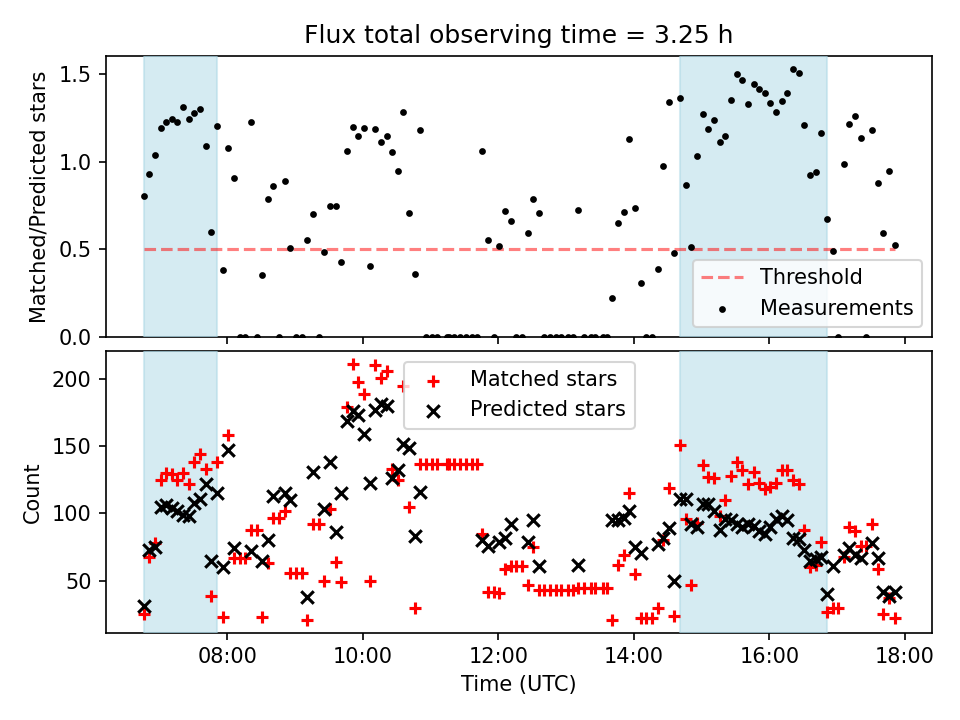 Flux total observing time = 3.25 h

Matched/Predicted stars

1.5
1.0
0.5
0.0

Threshold
Measurements

Count

200
150
100
50

Matched stars
Predicted stars

08:00
10:00
12:00
14:00
16:00
18:00

Time (UTC)